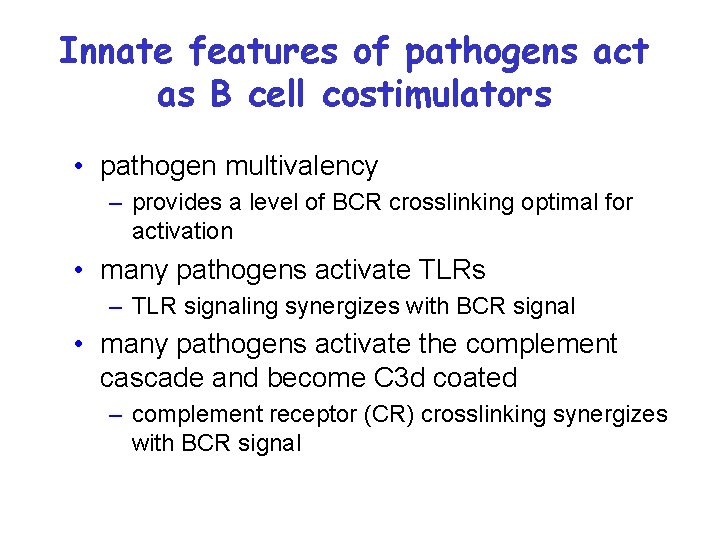 Innate features of pathogens act as B cell costimulators

• pathogen multivalency
– provides a level of BCR crosslinking optimal for activation

• many pathogens activate TLRs
– TLR signaling synergizes with BCR signal

• many pathogens activate the complement cascade and become C3d coated
– complement receptor (CR) crosslinking synergizes with BCR signal